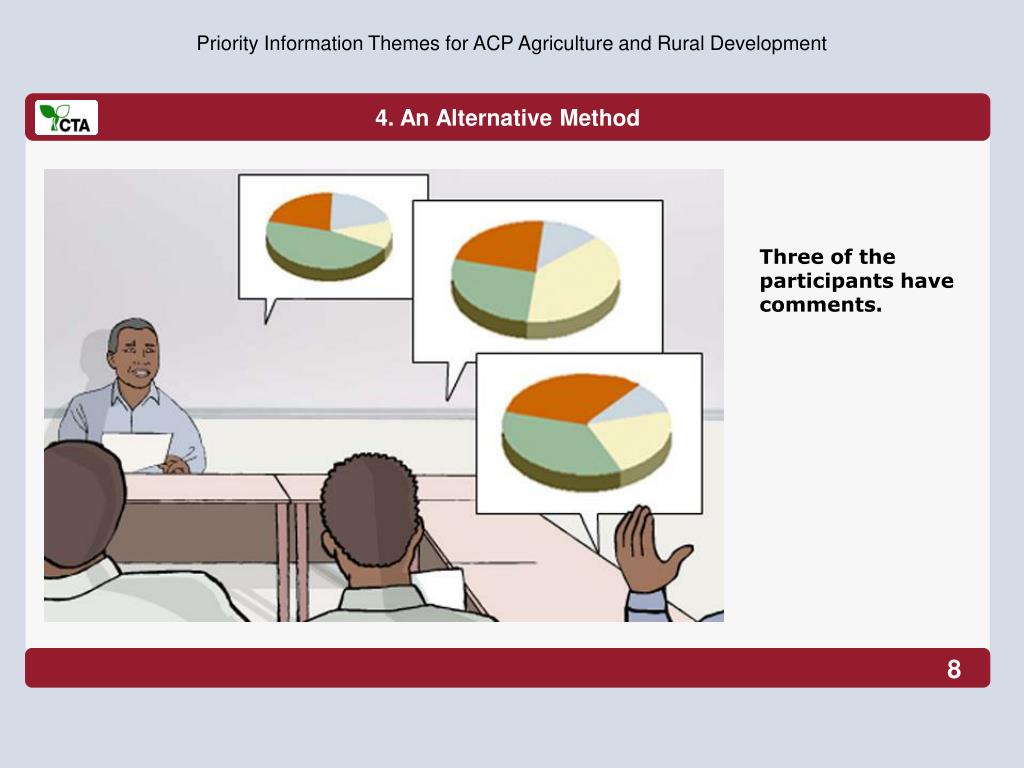 Priority Information Themes for ACP Agriculture and Rural Development

CTA

4. An Alternative Method

Three of the participants have comments.

8